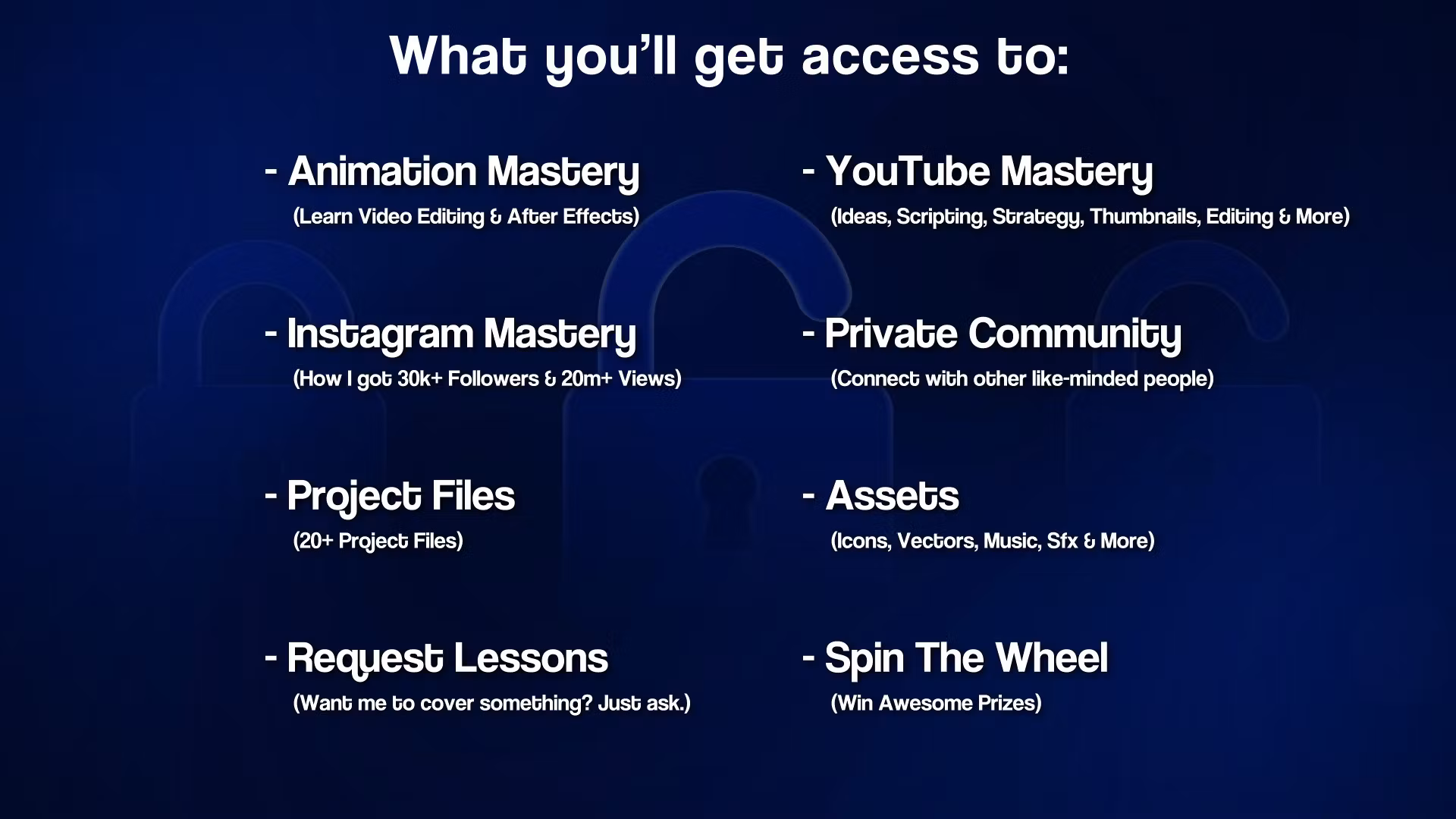 What you'll get access to:

- Animation Mastery
(Learn Video Editing & After Effects)

- Instagram Mastery
(How I got 30k+ Followers & 20m+ Views)

- Project Files
(20+ Project Files)

- Request Lessons
(Want me to cover something? Just ask.)

- YouTube Mastery
(Ideas, Scripting, Strategy, Thumbnails, Editing & More)

- Private Community
(Connect with other like-minded people)

- Assets
(Icons, Vectors, Music, Sfx & More)

- Spin The Wheel
(Win Awesome Prizes)